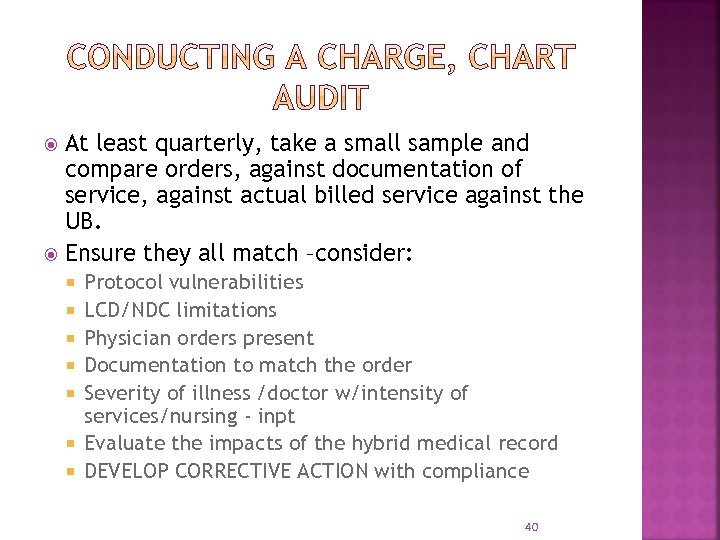 CONDUCTING A CHARGE, CHART AUDIT

At least quarterly, take a small sample and compare orders, against documentation of service, against actual billed service against the UB.

Ensure they all match –consider:

Protocol vulnerabilities

LCD/NDC limitations

Physician orders present

Documentation to match the order

Severity of illness /doctor w/intensity of services/nursing - inpt

Evaluate the impacts of the hybrid medical record

DEVELOP CORRECTIVE ACTION with compliance

40